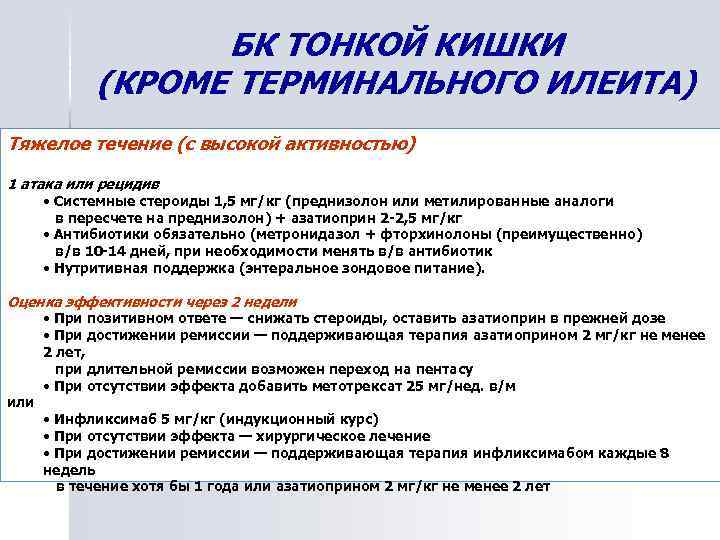 БК ТОНКОЙ КИШКИ (КРОМЕ ТЕРМИНАЛЬНОГО ИЛЕИТА)

Тяжелое течение (с высокой активностью)

1 атака или рецидив
• Системные стероиды 1,5 мг/кг (преднизолон или метилированные аналоги в пересчете на преднизолон) + азатиоприн 2-2,5 мг/кг
• Антибиотики обязательно (метронидазол + фторхинолоны (преимущественно) в/в 10-14 дней, при необходимости менять в/в антибиотик
• Нутритивная поддержка (энтеральное зондовое питание).

Оценка эффективности через 2 недели
• При позитивном ответе — снижать стероиды, оставить азатиоприн в прежней дозе
• При достижении ремиссии — поддерживающая терапия азатиоприном 2 мг/кг не менее 2 лет,
при длительной ремиссии возможен переход на пентасу
• При отсутствии эффекта добавить метотрексат 25 мг/нед. в/м
или
• Инфликсимаб 5 мг/кг (индукционный курс)
• При отсутствии эффекта — хирургическое лечение
• При достижении ремиссии — поддерживающая терапия инфликсимабом каждые 8 недель
в течение хотя бы 1 года или азатиоприном 2 мг/кг не менее 2 лет